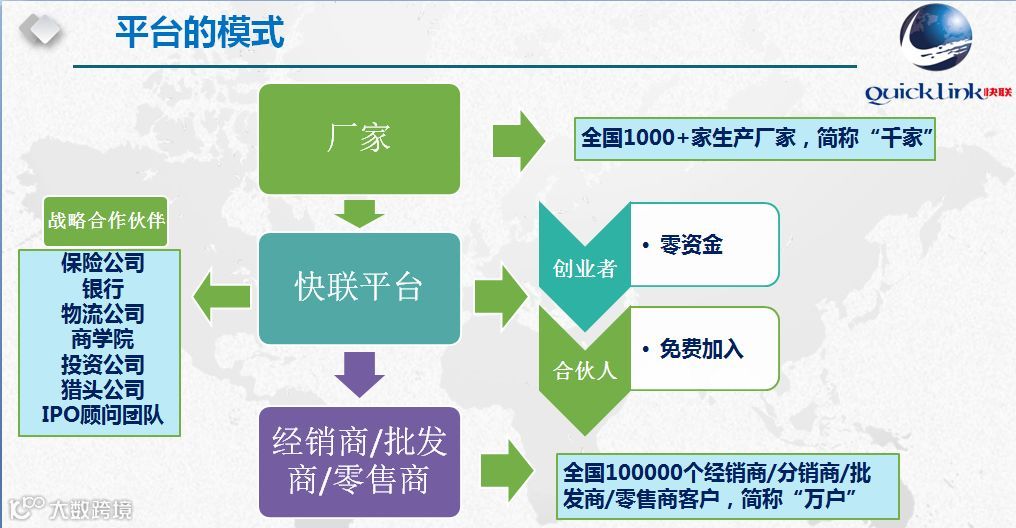 平台的模式

QuickLink快联

厂家

全国1000+家生产厂家，简称“千家”

战略合作伙伴

保险公司
银行
物流公司
商学院
投资公司
猎头公司
IPO顾问团队

快联平台

创业者

• 零资金

合伙人

• 免费加入

经销商/批发商/零售商

全国100000个经销商/分销商/批发商/零售商客户，简称“万户”

大数跨境